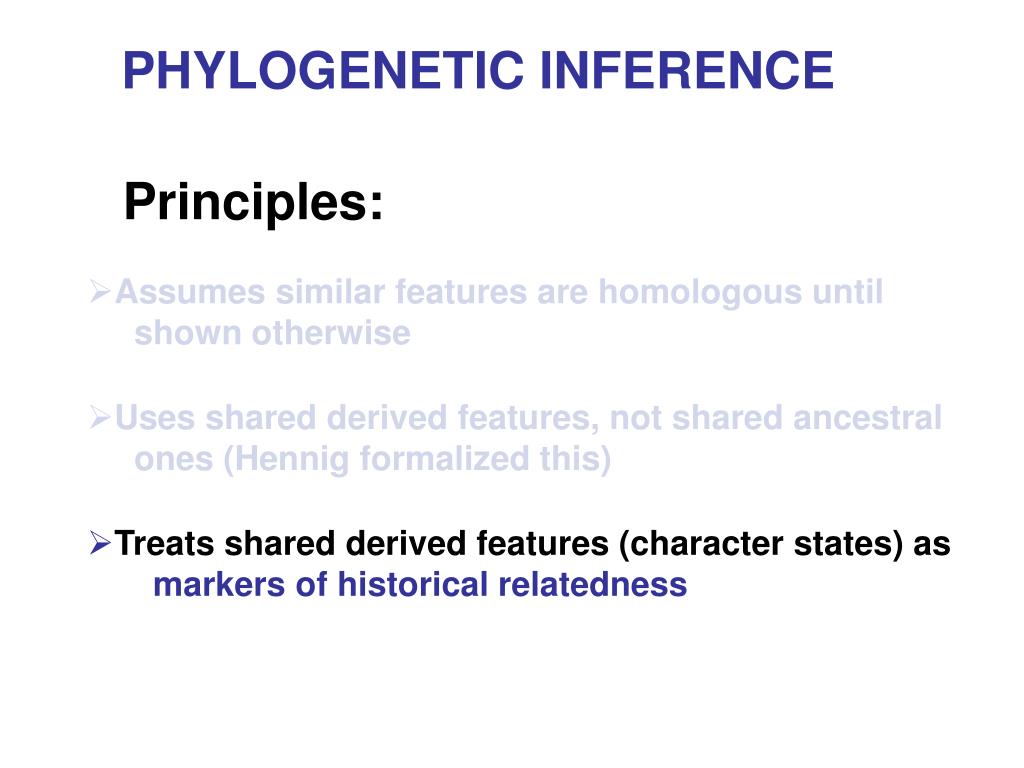 PHYLOGENETIC INFERENCE

Principles:

➢Assumes similar features are homologous until shown otherwise

➢Uses shared derived features, not shared ancestral ones (Hennig formalized this)

➢Treats shared derived features (character states) as markers of historical relatedness